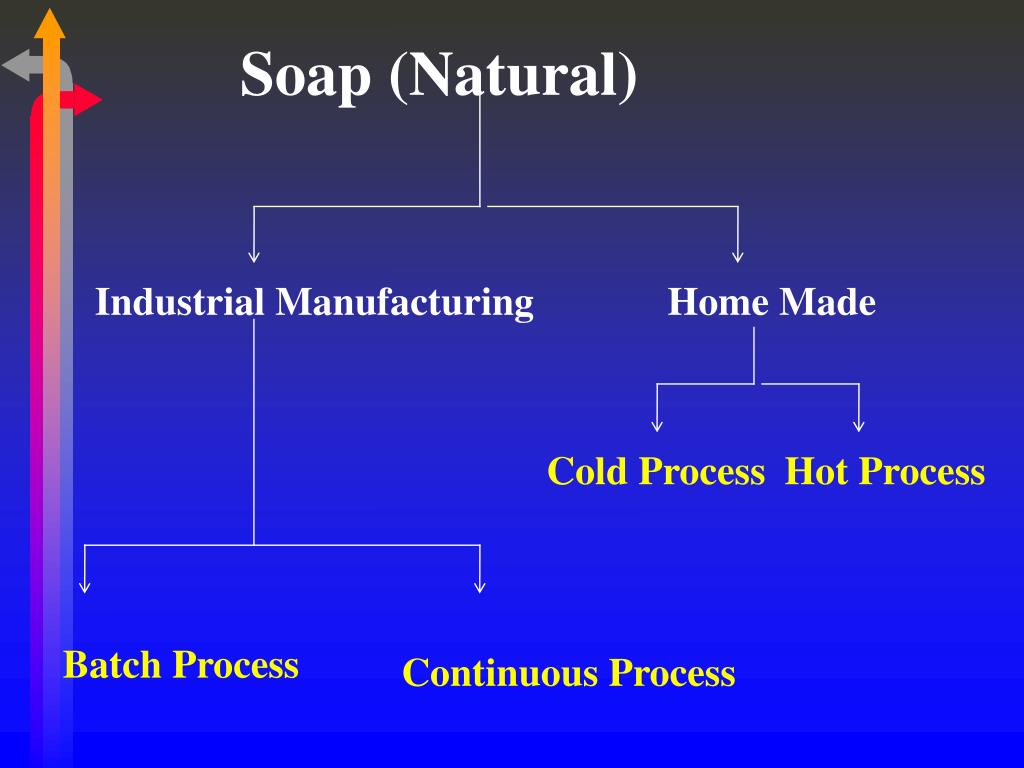 Soap (Natural)

Industrial Manufacturing

Home Made

Cold Process

Hot Process

Batch Process

Continuous Process